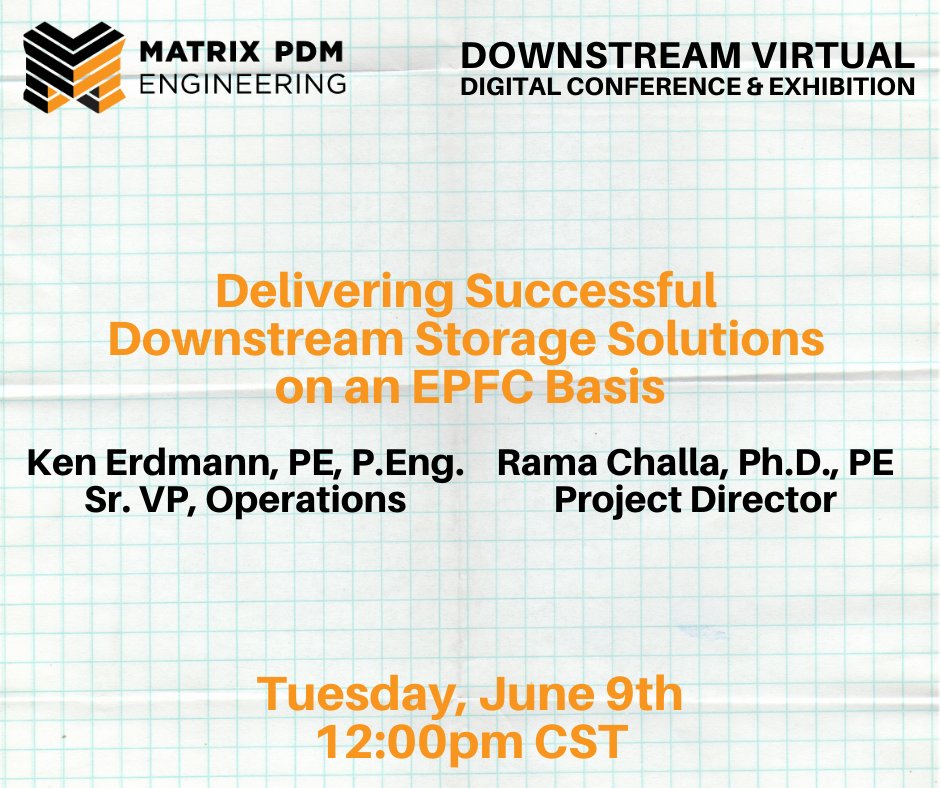 MATRIX PDM
ENGINEERING

DOWNSTREAM VIRTUAL
DIGITAL CONFERENCE & EXHIBITION

Delivering Successful Downstream Storage Solutions on an EPFC Basis

Ken Erdmann, PE, P.Eng.
Sr. VP, Operations

Rama Challa, Ph.D., PE
Project Director

Tuesday, June 9th
12:00pm CST